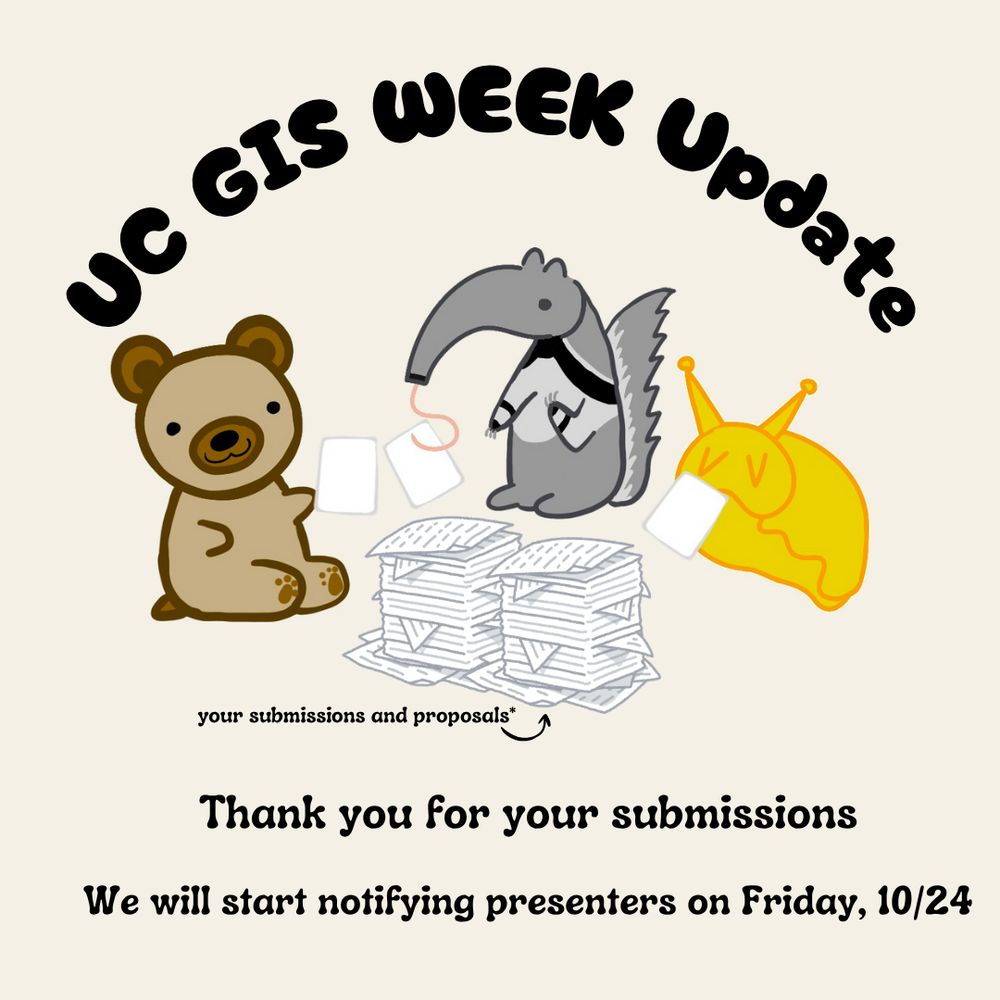 UC GIS WEEK Update

your submissions and proposals*

Thank you for your submissions

We will start notifying presenters on Friday, 10/24